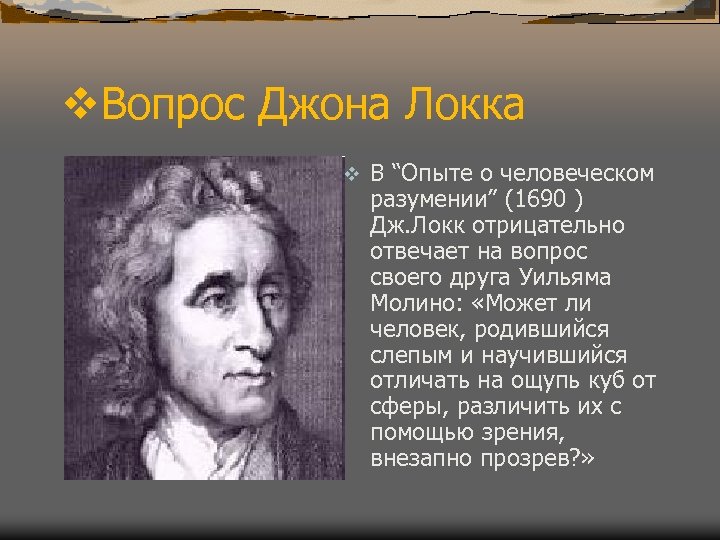 ❖Вопрос Джона Локка

❖ В “Опыте о человеческом разумении” (1690 ) Дж.Локк отрицательно отвечает на вопрос своего друга Уильяма Молино: «Может ли человек, родившийся слепым и научившийся отличать на ощупь куб от сферы, различить их с помощью зрения, внезапно прозрев?»